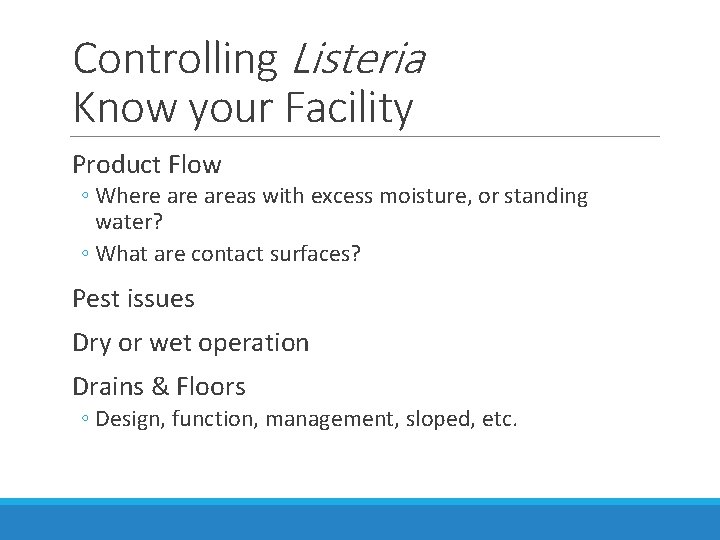 Controlling Listeria
Know your Facility

Product Flow
◦ Where are areas with excess moisture, or standing water?
◦ What are contact surfaces?

Pest issues

Dry or wet operation

Drains & Floors
◦ Design, function, management, sloped, etc.